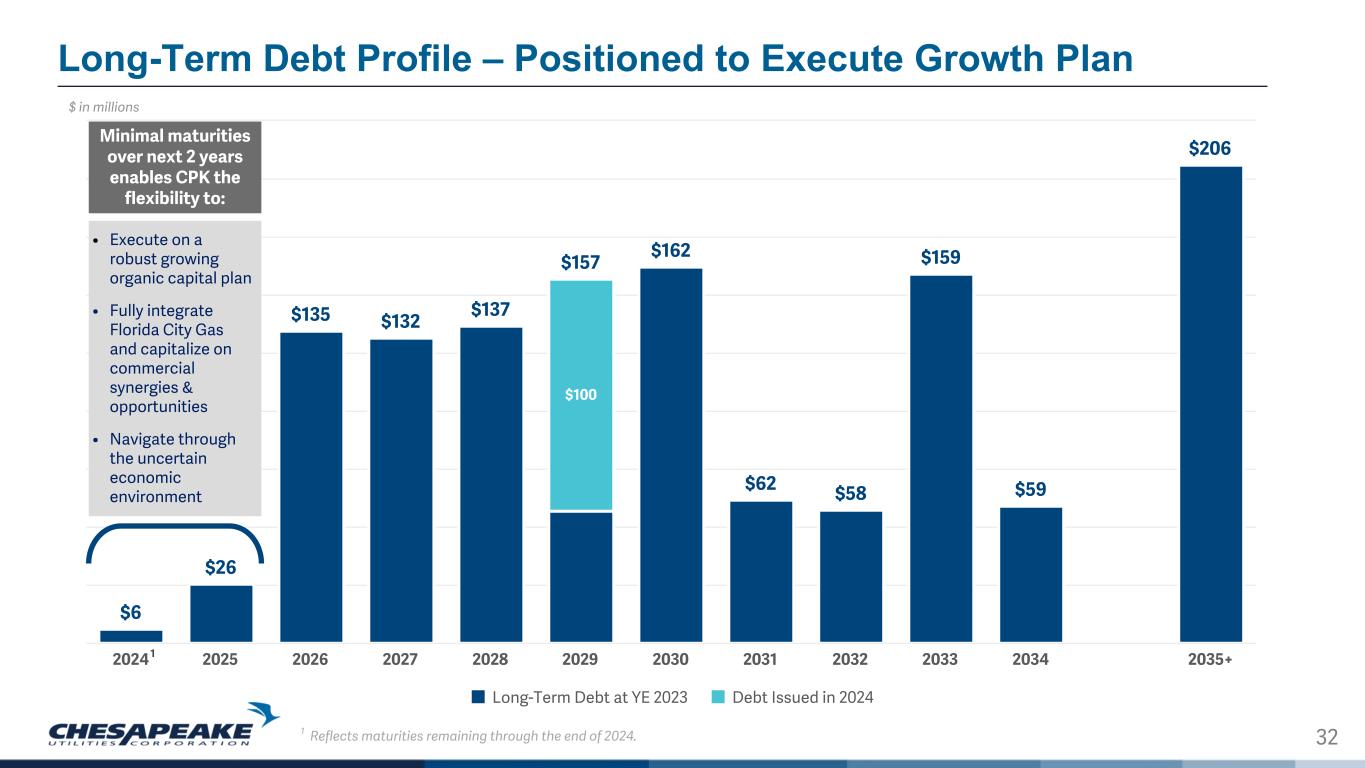 Long-Term Debt Profile – Positioned to Execute Growth Plan

$ in millions

Minimal maturities over next 2 years enables CPK the flexibility to:

• Execute on a robust growing organic capital plan
• Fully integrate Florida City Gas and capitalize on commercial synergies & opportunities
• Navigate through the uncertain economic environment

$6
$26
$135
$132
$137
$157
$100
$162
$62
$58
$159
$59
$206

2024$^1$ 2025 2026 2027 2028 2029 2030 2031 2032 2033 2034 2035+

Long-Term Debt at YE 2023 Debt Issued in 2024

CHESAPEAKE UTILITIES CORPORATION

$^1$ Reflects maturities remaining through the end of 2024.

32